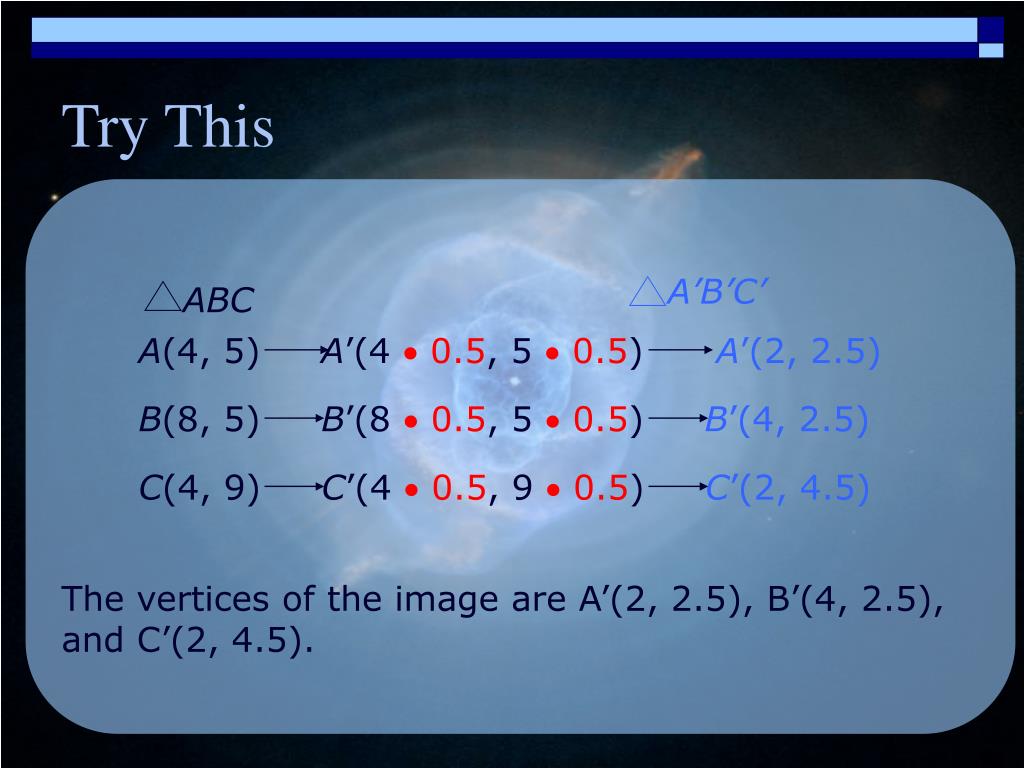 Try This

$\triangle ABC$ $\triangle A'B'C'$

$A(4, 5) \rightarrow A'(4 \bullet 0.5, 5 \bullet 0.5) \rightarrow A'(2, 2.5)$

$B(8, 5) \rightarrow B'(8 \bullet 0.5, 5 \bullet 0.5) \rightarrow B'(4, 2.5)$

$C(4, 9) \rightarrow C'(4 \bullet 0.5, 9 \bullet 0.5) \rightarrow C'(2, 4.5)$

The vertices of the image are A'(2, 2.5), B'(4, 2.5), and C'(2, 4.5).